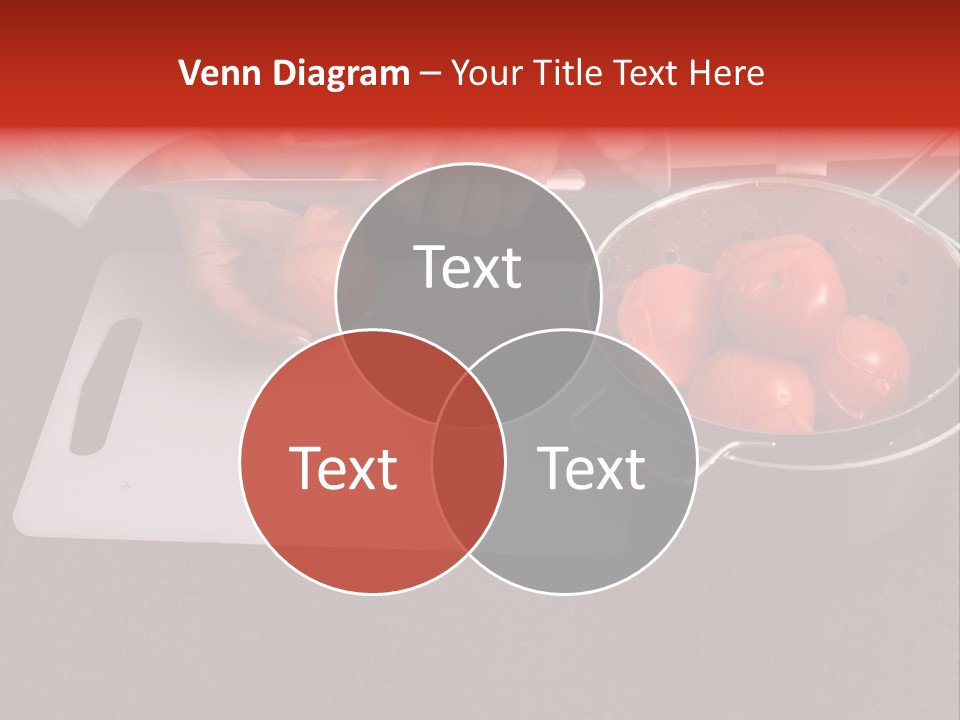 Venn Diagram – Your Title Text Here

Text

Text

Text